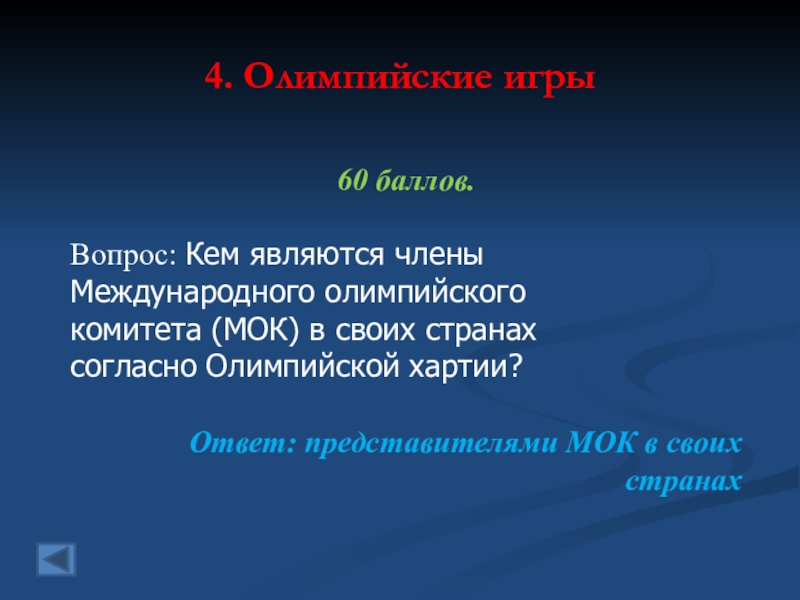 4. Олимпийские игры

60 баллов.

Вопрос: Кем являются члены Международного олимпийского комитета (МОК) в своих странах согласно Олимпийской хартии?

Ответ: представителями МОК в своих странах